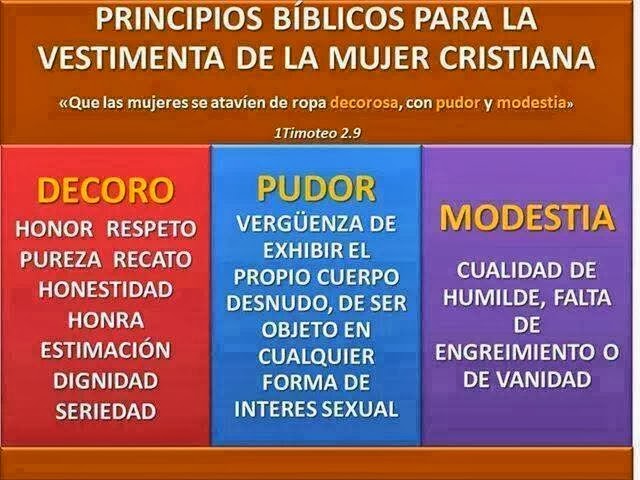 PRINCIPIOS BÍBLICOS PARA LA VESTIMENTA DE LA MUJER CRISTIANA

«Que las mujeres se atavíen de ropa decorosa, con pudor y modestia»

1Timoteo 2.9

DECORO
HONOR RESPETO
PUREZA RECATO
HONESTIDAD
HONRA
ESTIMACIÓN
DIGNIDAD
SERIEDAD

PUDOR
VERGÜENZA DE EXHIBIR EL PROPIO CUERPO DESNUDO, DE SER OBJETO EN CUALQUIER FORMA DE INTERES SEXUAL

MODESTIA
CUALIDAD DE HUMILDE, FALTA DE ENGREIMIENTO O DE VANIDAD